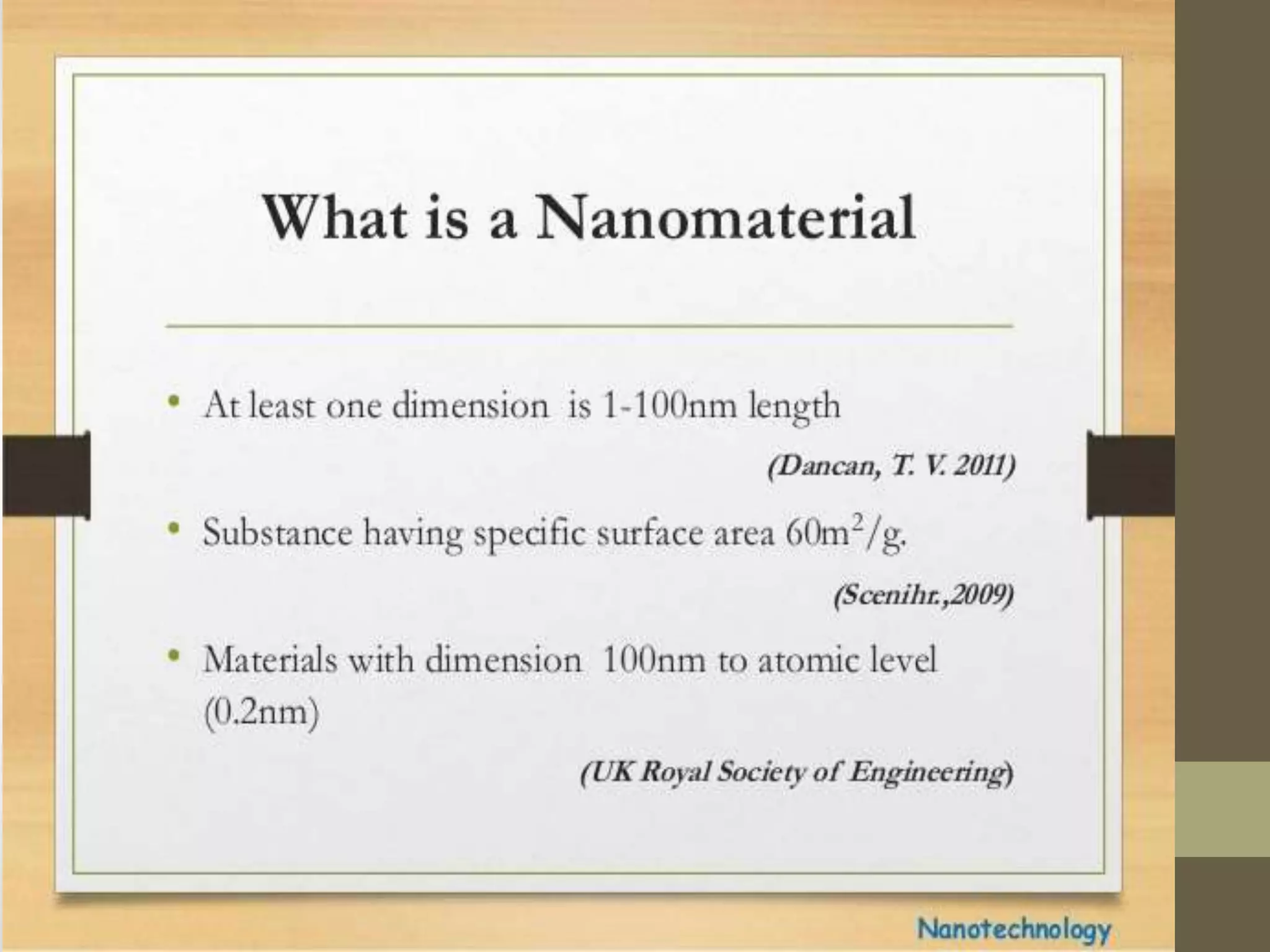 What is a Nanomaterial

• At least one dimension is 1-100nm length

(Dancan, T. V. 2011)

• Substance having specific surface area $60m^2/g$.

(Scenihr.,2009)

• Materials with dimension 100nm to atomic level (0.2nm)

(UK Royal Society of Engineering)

Nanotechnology